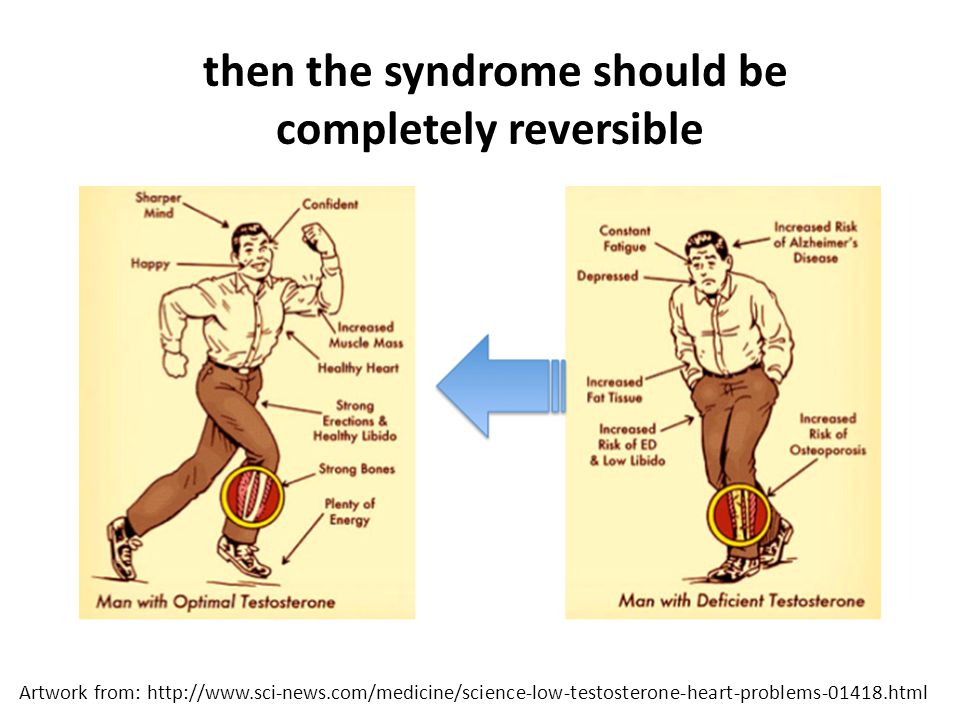 then the syndrome should be completely reversible

Sharper Mind

Confident

Happy

Increased Muscle Mass

Healthy Heart

Strong Erections & Healthy Libido

Strong Bones

Plenty of Energy

Man with Optimal Testosterone

Constant Fatigue

Increased Risk of Alzheimer's Disease

Depressed

Increased Fat Tissue

Increased Risk of ED & Low Libido

Increased Risk of Osteoporosis

Man with Deficient Testosterone

Artwork from: http://www.sci-news.com/medicine/science-low-testosterone-heart-problems-01418.html